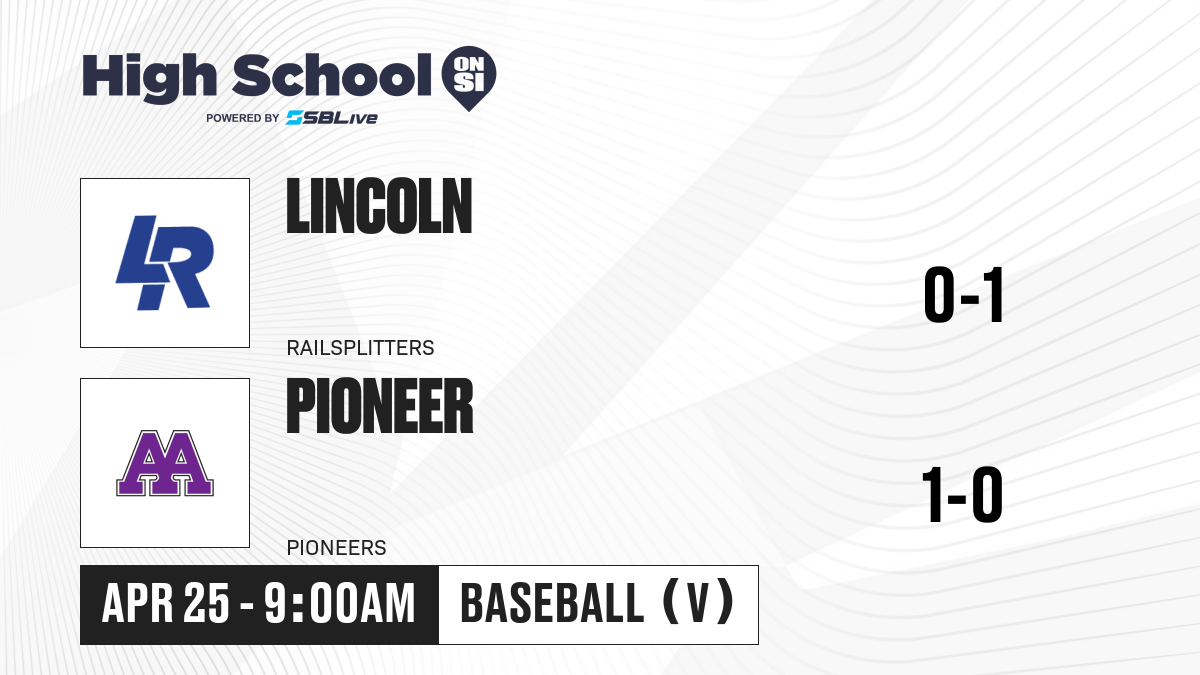 High School ON SI
POWERED BY SBLive

LR
LINCOLN
RAILSPLITTERS
0-1

AA
PIONEER
PIONEERS
1-0

APR 25 - 9:00AM
BASEBALL (V)